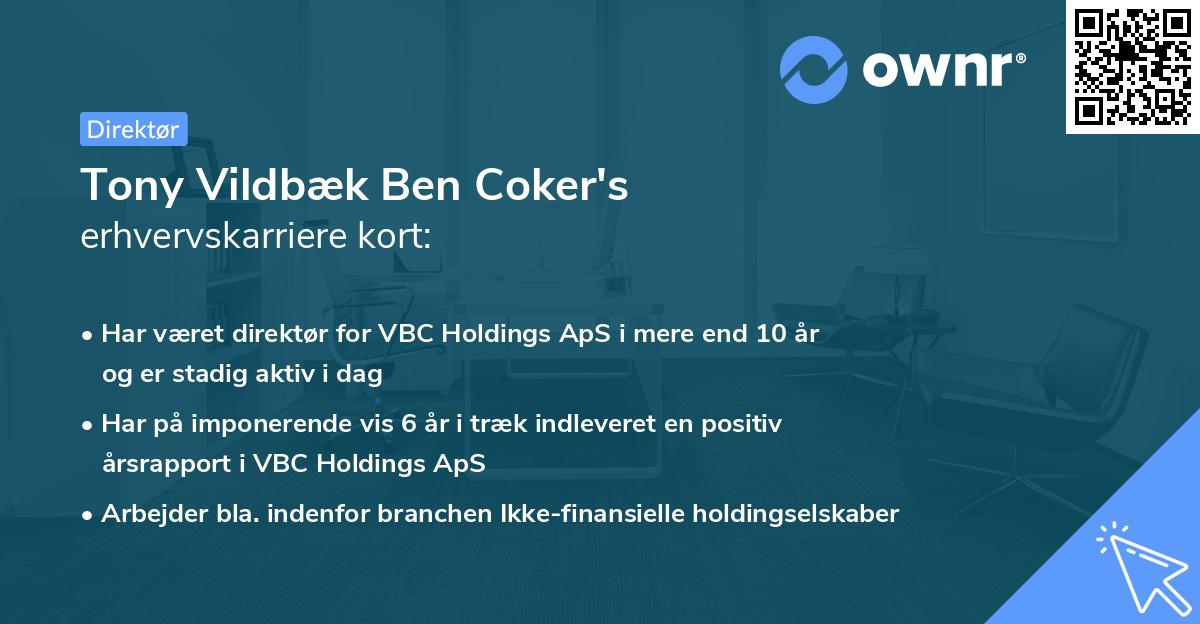 ownr®

Direktør

Tony Vildbæk Ben Coker's
erhvervskarriere kort:

• Har været direktør for VBC Holdings ApS i mere end 10 år og er stadig aktiv i dag

• Har på imponerende vis 6 år i træk indleveret en positiv årsrapport i VBC Holdings ApS

• Arbejder bla. indenfor branchen Ikke-finansielle holdingselskaber